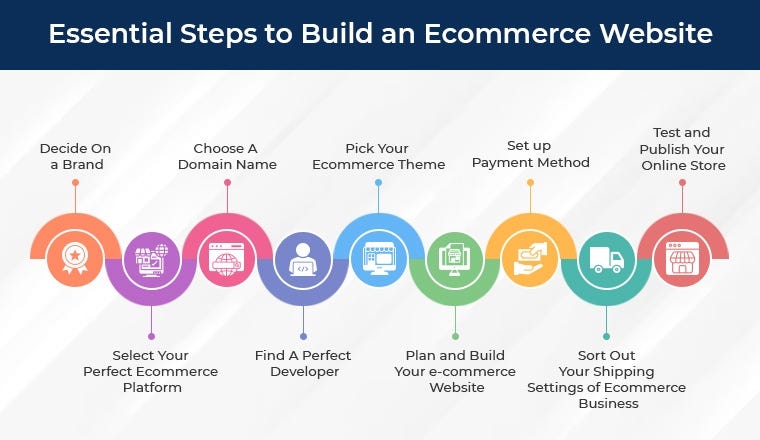 Essential Steps to Build an Ecommerce Website

Decide On a Brand

Select Your Perfect Ecommerce Platform

Choose A Domain Name

Find A Perfect Developer

Pick Your Ecommerce Theme

Plan and Build Your e-commerce Website

Set up Payment Method

Sort Out Your Shipping Settings of Ecommerce Business

Test and Publish Your Online Store